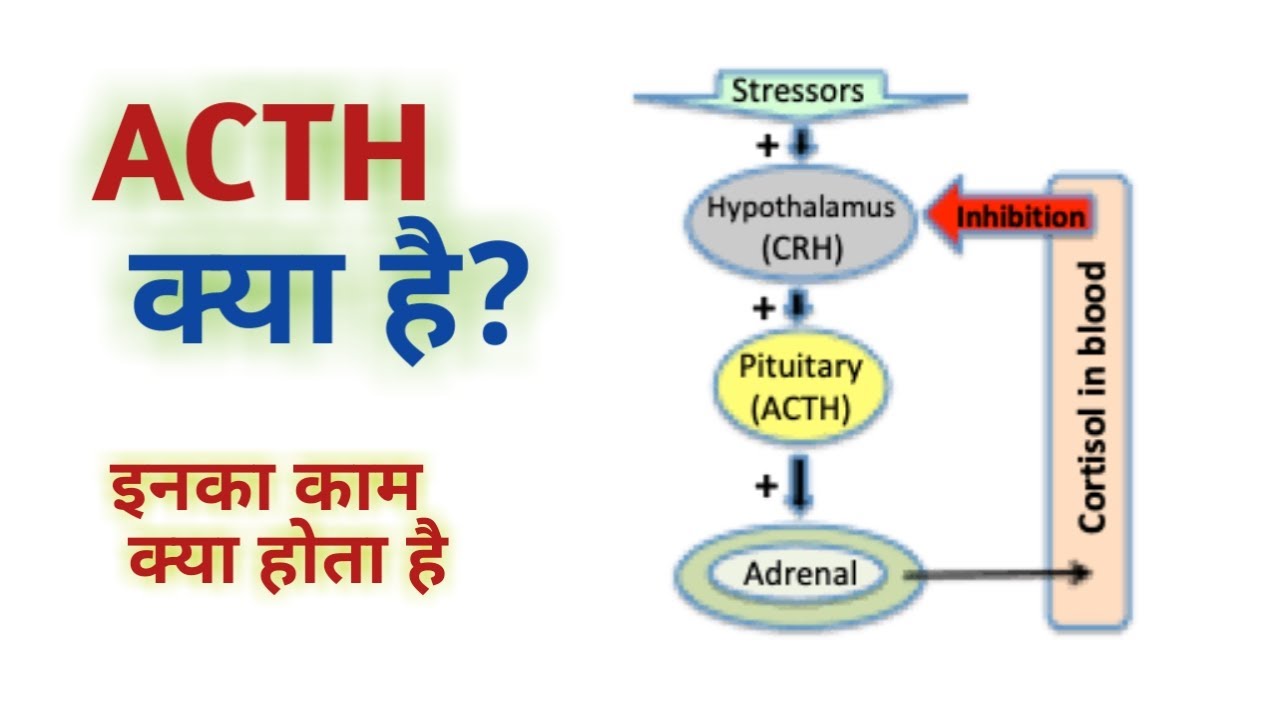 ACTH
क्या है?

इनका काम
क्या होता है

Stressors
+
Hypothalamus
(CRH)
Inhibition
+
Pituitary
(ACTH)
+
Adrenal
Cortisol in blood